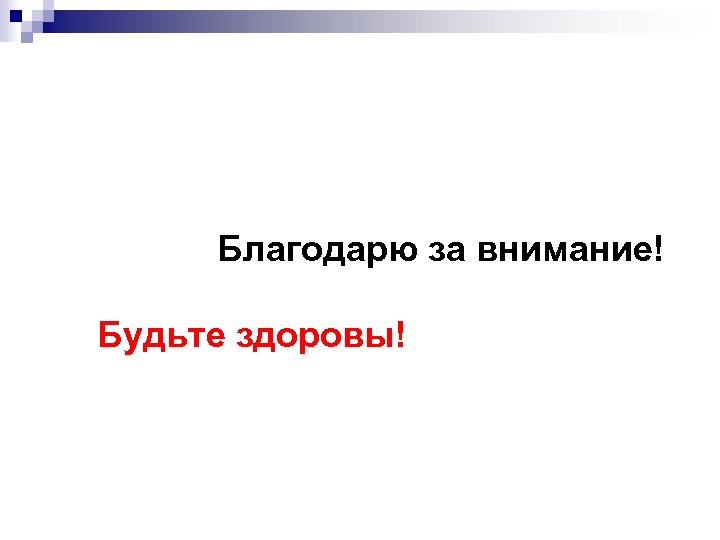 Благодарю за внимание!

Будьте здоровы!